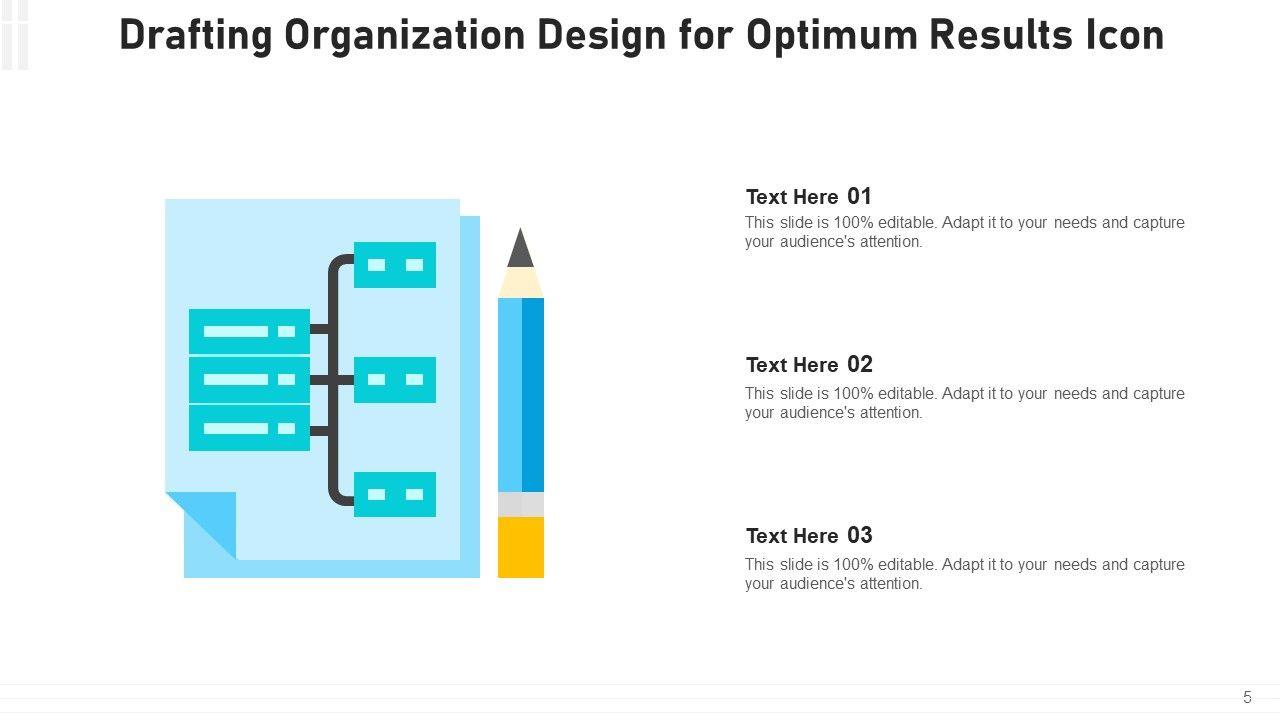 Drafting Organization Design for Optimum Results Icon

Text Here 01
This slide is 100% editable. Adapt it to your needs and capture your audience's attention.

Text Here 02
This slide is 100% editable. Adapt it to your needs and capture your audience's attention.

Text Here 03
This slide is 100% editable. Adapt it to your needs and capture your audience's attention.

5